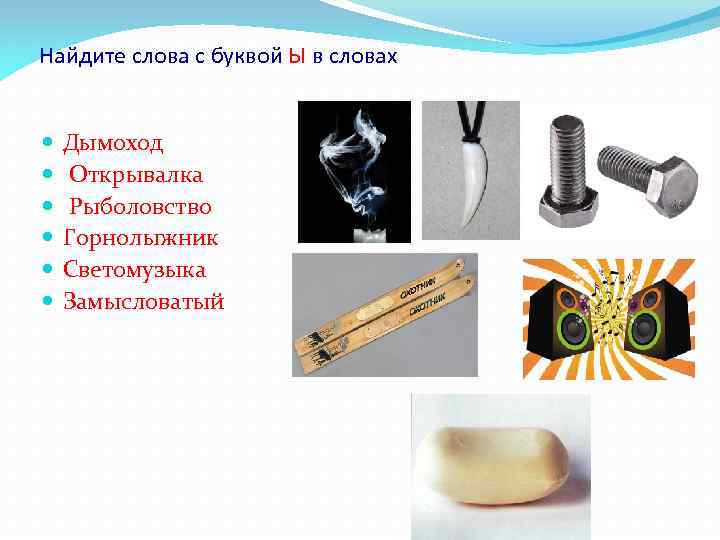 Найдите слова с буквой Ы в словах

- Дымоход
- Открывалка
- Рыболовство
- Горнолыжник
- Светомузыка
- Замысловатый

ОХОТНИК
ОХОТНИК